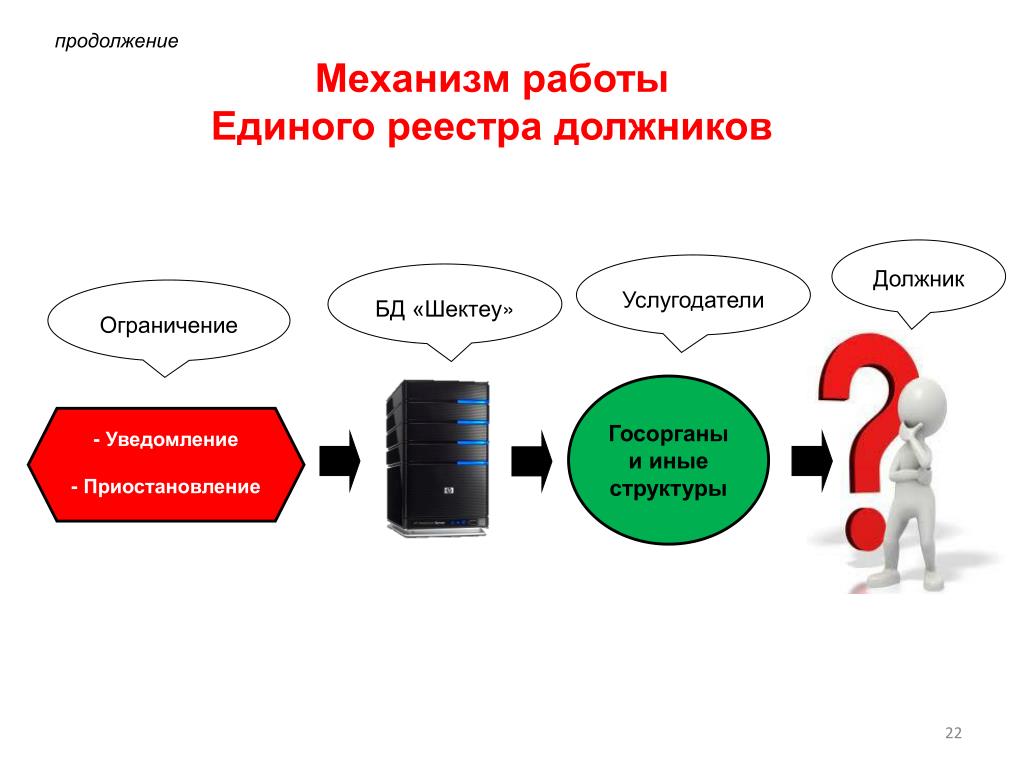 продолжение

Механизм работы Единого реестра должников

Ограничение

БД «Шектеу»

Услугодатели

Должник

- Уведомление

- Приостановление

Госорганы и иные структуры

22